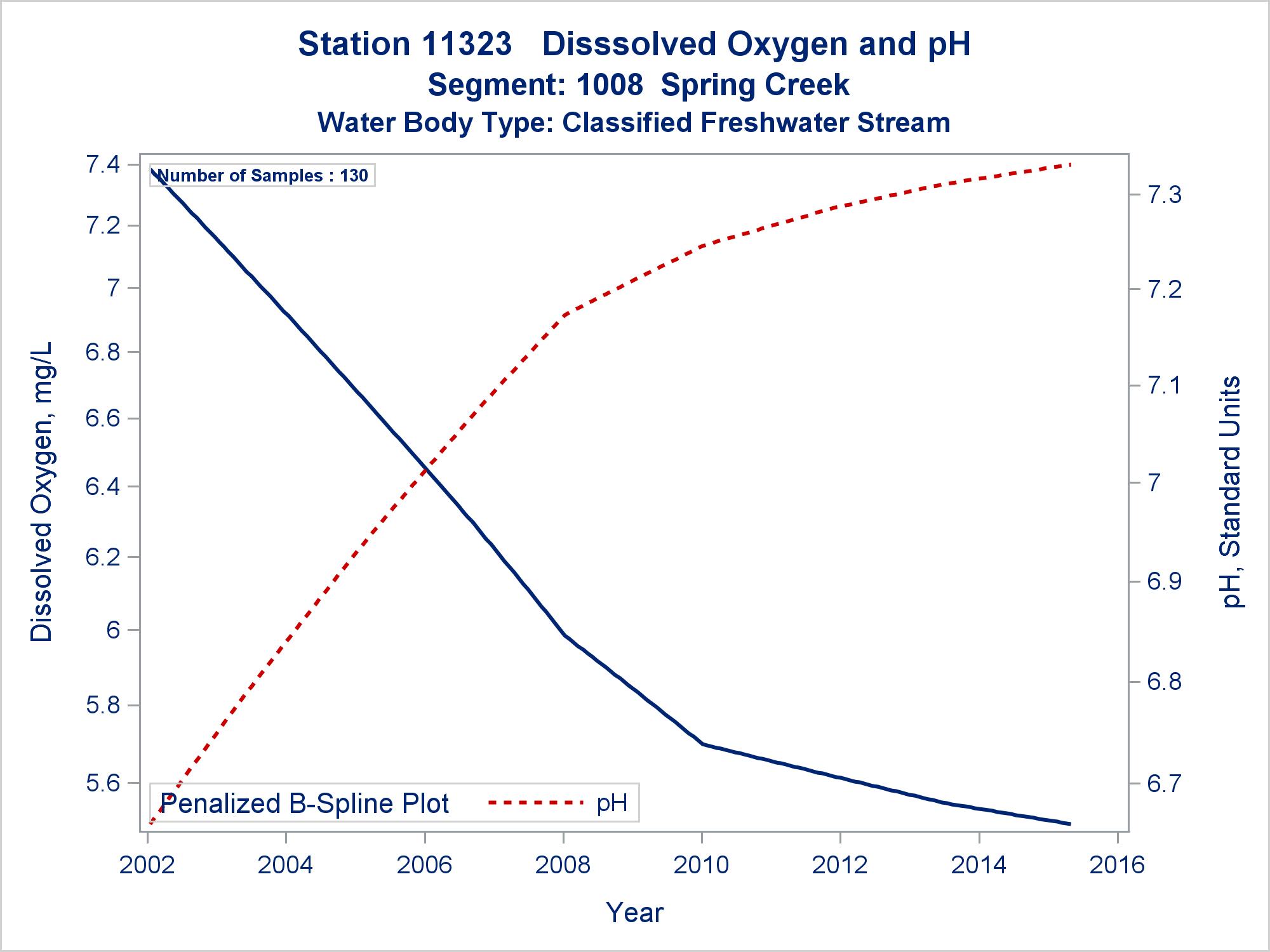 Station 11323 Disssolved Oxygen and pH
Segment: 1008 Spring Creek
Water Body Type: Classified Freshwater Stream

Number of Samples : 130

Dissolved Oxygen, mg/L

7.4
7.2
7
6.8
6.6
6.4
6.2
6
5.8
5.6

pH, Standard Units

7.3
7.2
7.1
7
6.9
6.8
6.7

Penalized B-Spline Plot
pH

2002
2004
2006
2008
2010
2012
2014
2016

Year